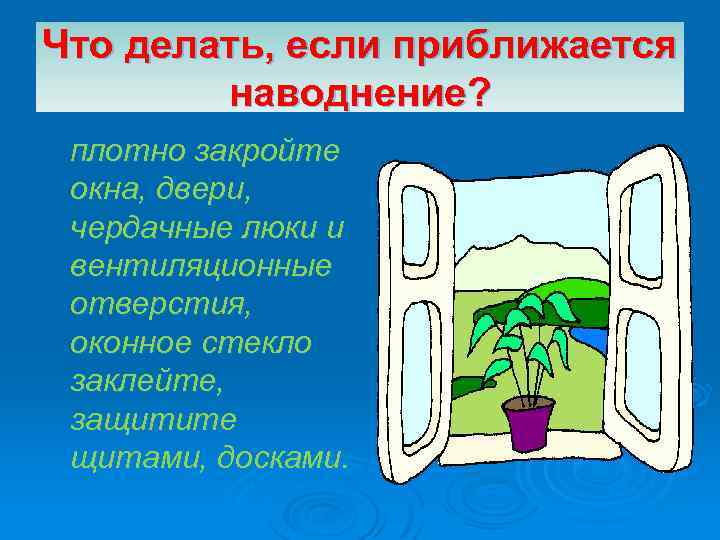 Что делать, если приближается наводнение?

плотно закройте окна, двери, чердачные люки и вентиляционные отверстия, оконное стекло заклейте, защитите щитами, досками.